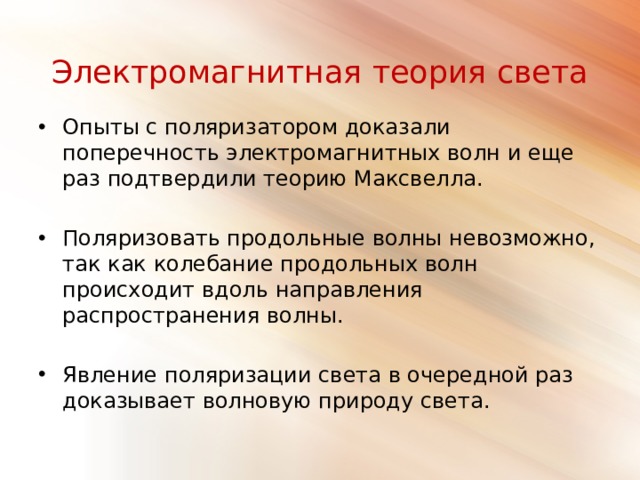 Электромагнитная теория света

• Опыты с поляризатором доказали поперечность электромагнитных волн и еще раз подтвердили теорию Максвелла.

• Поляризовать продольные волны невозможно, так как колебание продольных волн происходит вдоль направления распространения волны.

• Явление поляризации света в очередной раз доказывает волновую природу света.